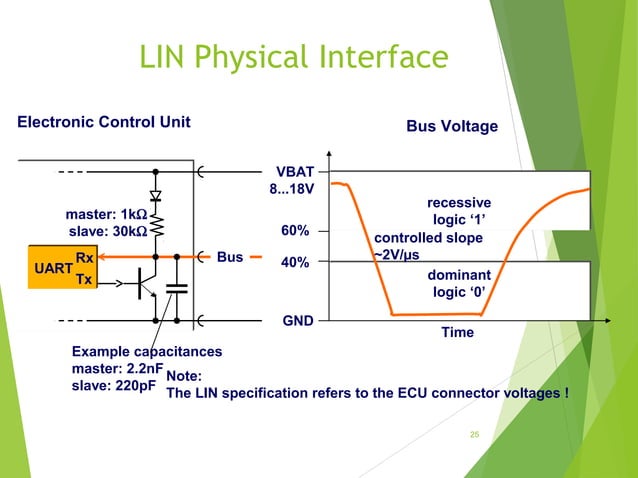 LIN Physical Interface

Electronic Control Unit

master: 1kΩ
slave: 30kΩ

UART Rx Tx

Bus

Example capacitances
master: 2.2nF
slave: 220pF

Bus Voltage

VBAT
8...18V

60%

40%

GND

recessive
logic ‘1’

controlled slope
~2V/μs

dominant
logic ‘0’

Time

Note:
The LIN specification refers to the ECU connector voltages !

25